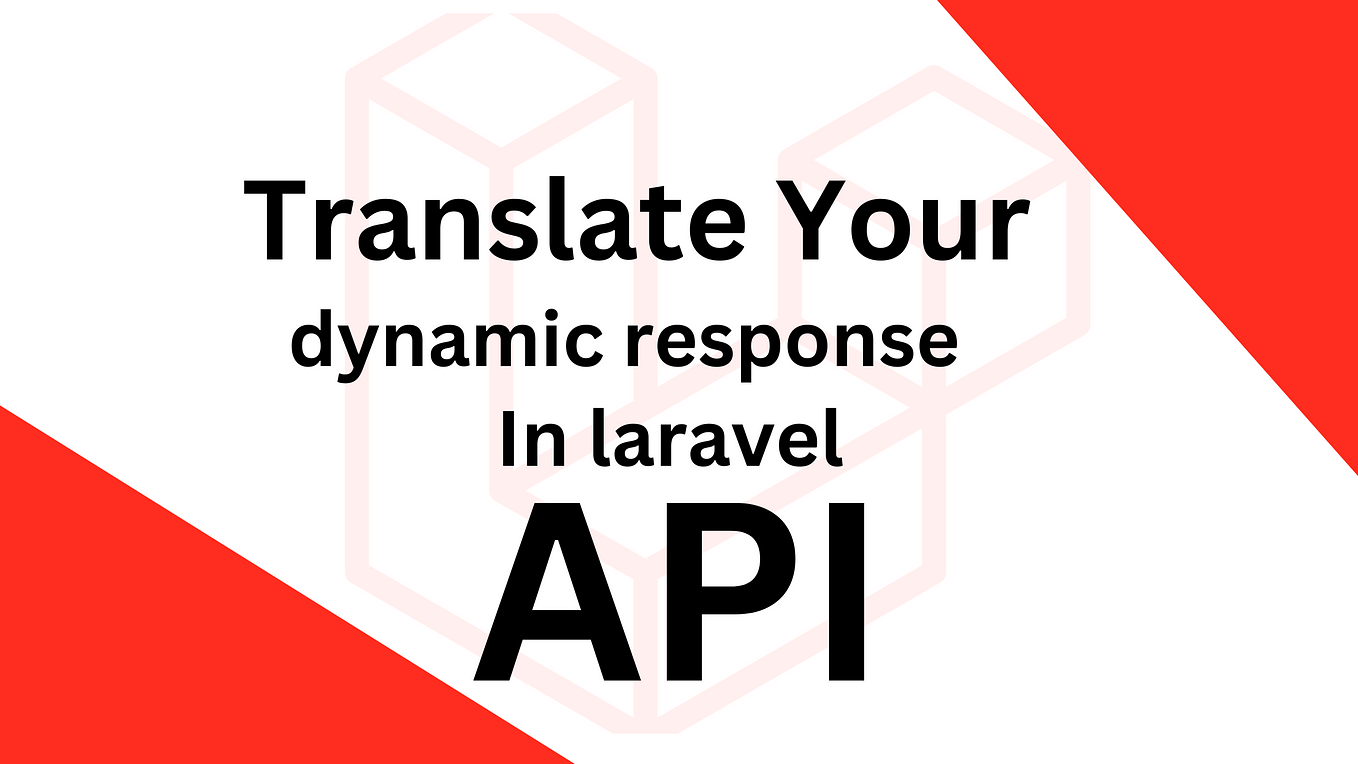 Translate Your
dynamic response
In laravel
API